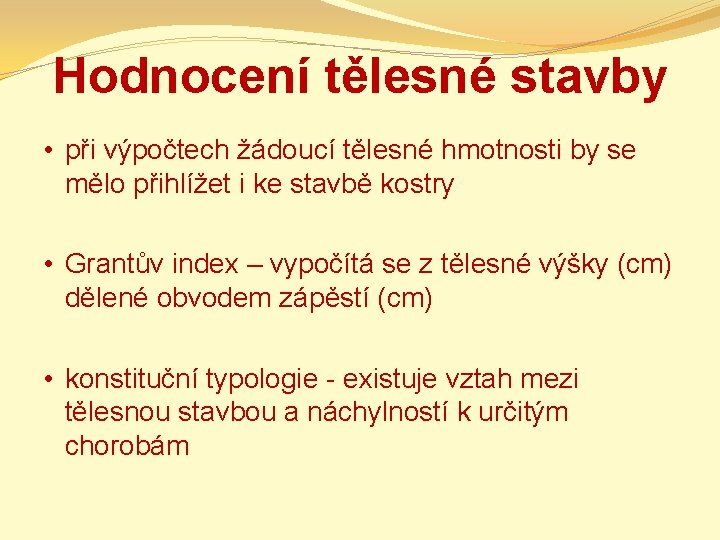 Hodnocení tělesné stavby

• při výpočtech žádoucí tělesné hmotnosti by se mělo přihlížet i ke stavbě kostry

• Grantův index – vypočítá se z tělesné výšky (cm) dělené obvodem zápěstí (cm)

• konstituční typologie - existuje vztah mezi tělesnou stavbou a náchylností k určitým chorobám